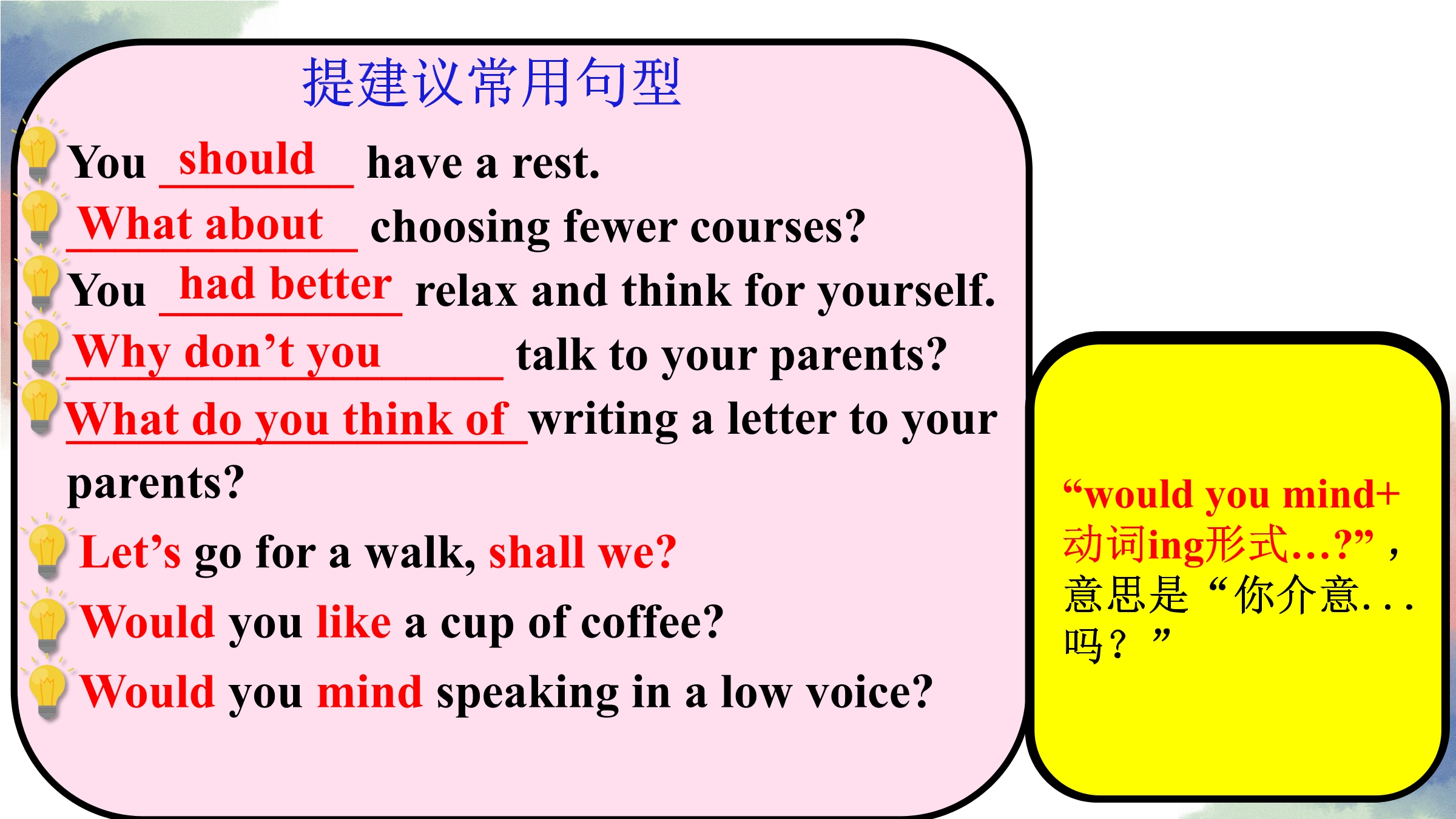 提建议常用句型

You should have a rest.

What about choosing fewer courses?

You had better relax and think for yourself.

Why don’t you talk to your parents?

What do you think of writing a letter to your parents?

Let’s go for a walk, shall we?

Would you like a cup of coffee?

Would you mind speaking in a low voice?

“would you mind+动词ing形式…?”，意思是“你介意...吗？”